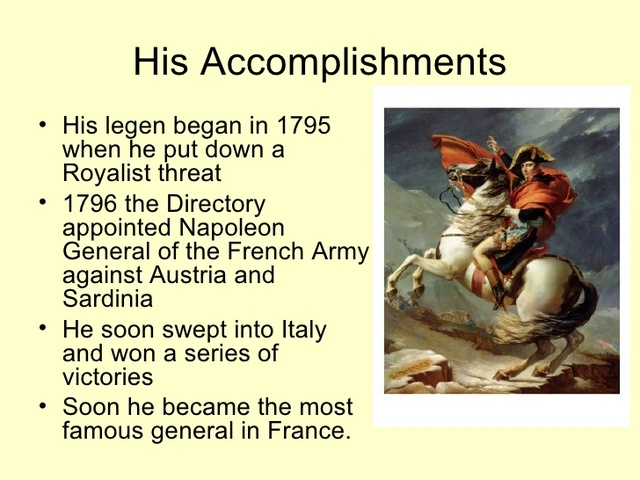 His Accomplishments

• His legen began in 1795 when he put down a Royalist threat
• 1796 the Directory appointed Napoleon General of the French Army against Austria and Sardinia
• He soon swept into Italy and won a series of victories
• Soon he became the most famous general in France.